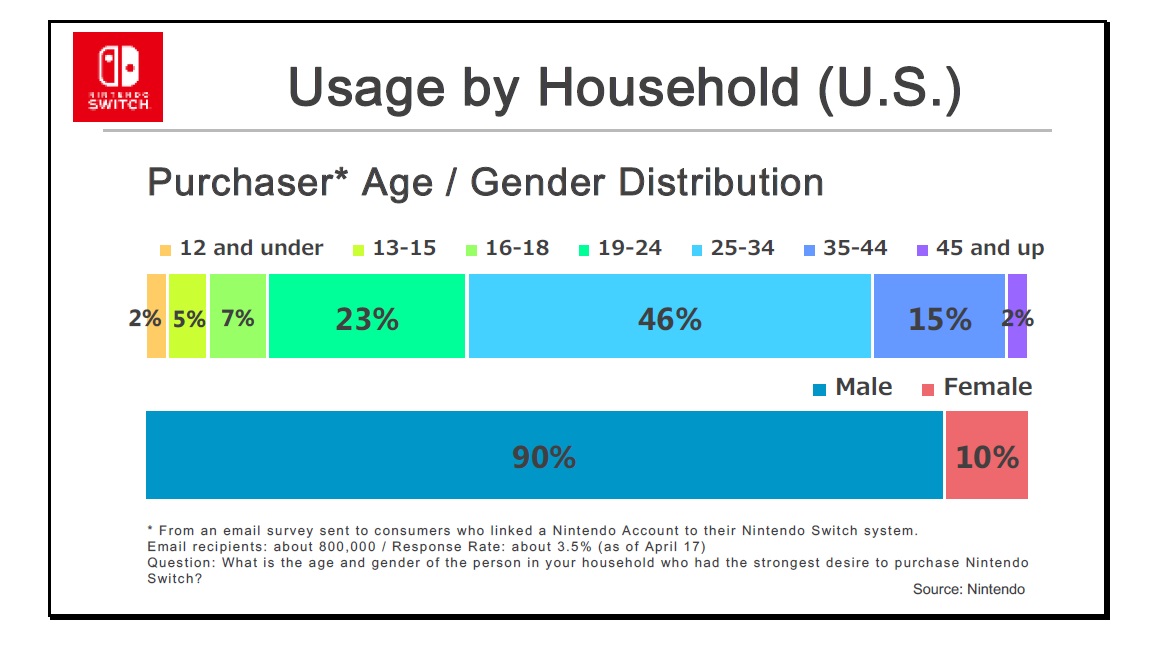 NINTENDO SWITCH

Usage by Household (U.S.)

Purchaser* Age / Gender Distribution

12 and under 13-15 16-18 19-24 25-34 35-44 45 and up

2% 5% 7% 23% 46% 15% 2%

Male Female

90% 10%

* From an email survey sent to consumers who linked a Nintendo Account to their Nintendo Switch system.
Email recipients: about 800,000 / Response Rate: about 3.5% (as of April 17)
Question: What is the age and gender of the person in your household who had the strongest desire to purchase Nintendo Switch?

Source: Nintendo